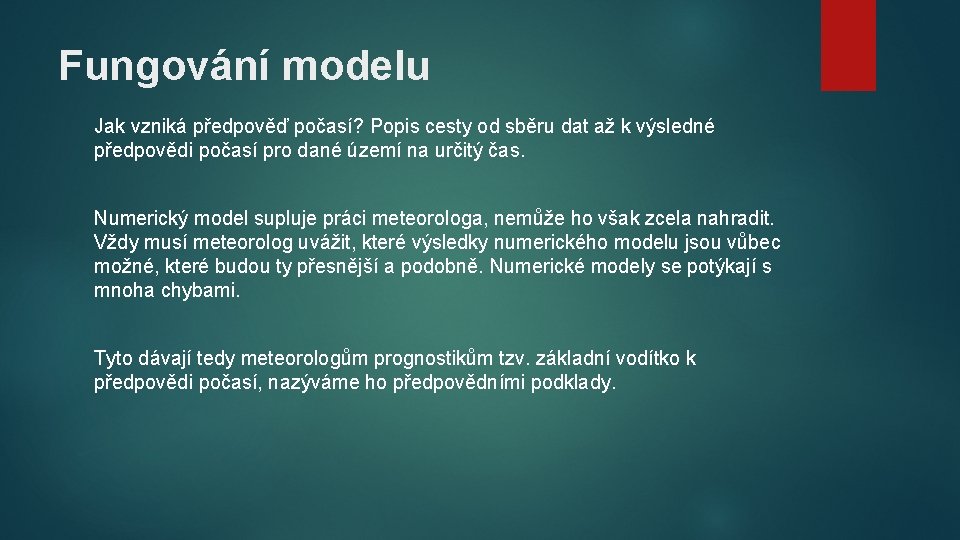 Fungování modelu

Jak vzniká předpověď počasí? Popis cesty od sběru dat až k výsledné předpovědi počasí pro dané území na určitý čas.

Numerický model supluje práci meteorologa, nemůže ho však zcela nahradit. Vždy musí meteorolog uvážit, které výsledky numerického modelu jsou vůbec možné, které budou ty přesnější a podobně. Numerické modely se potýkají s mnoha chybami.

Tyto dávají tedy meteorologům prognostikům tzv. základní vodítko k předpovědi počasí, nazýváme ho předpovědními podklady.